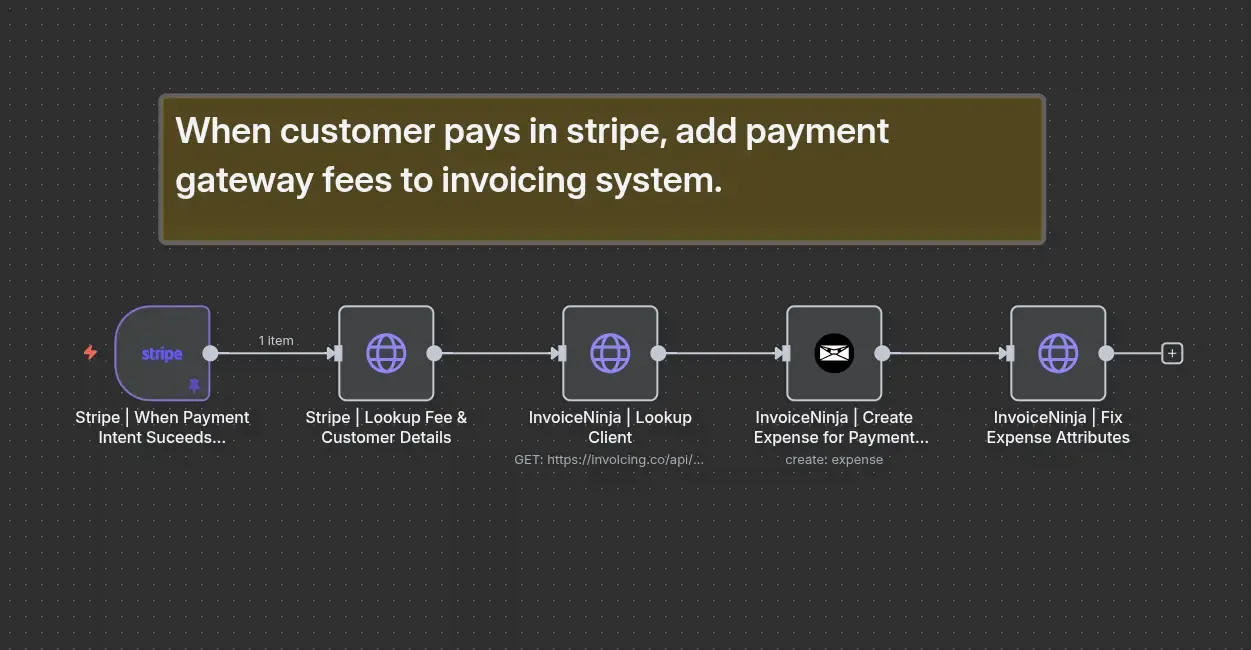 When customer pays in stripe, add payment gateway fees to invoicing system.

stripe

1 item

Stripe | When Payment Intent Suceeds...

Stripe | Lookup Fee & Customer Details

InvoiceNinja | Lookup Client

GET: https://invoicing.co/api/...

InvoiceNinja | Create Expense for Payment...

create: expense

InvoiceNinja | Fix Expense Attributes

+